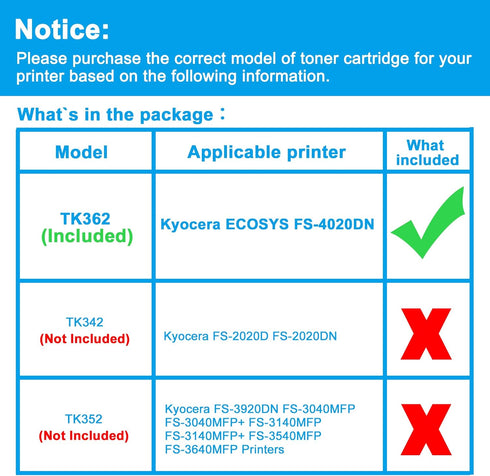 Notice:

Please purchase the correct model of toner cartridge for your printer based on the following information.

What`s in the package：

| Model | Applicable printer | What included |
|---|---|---|
| TK362 (Included) | Kyocera ECOSYS FS-4020DN | ✓ |
| TK342 (Not Included) | Kyocera FS-2020D FS-2020DN | X |
| TK352 (Not Included) | Kyocera FS-3920DN FS-3040MFP FS-3040MFP+ FS-3140MFP FS-3140MFP+ FS-3540MFP FS-3640MFP Printers | X |